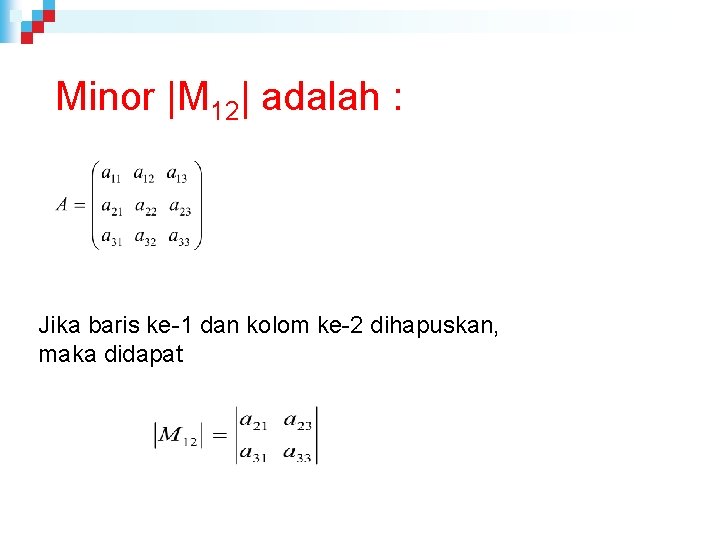 Minor $|M_{12}|$ adalah :

$A = \begin{pmatrix} a_{11} & a_{12} & a_{13} \\ a_{21} & a_{22} & a_{23} \\ a_{31} & a_{32} & a_{33} \end{pmatrix}$

Jika baris ke-1 dan kolom ke-2 dihapuskan, maka didapat

$|M_{12}| = \begin{vmatrix} a_{21} & a_{23} \\ a_{31} & a_{33} \end{vmatrix}$